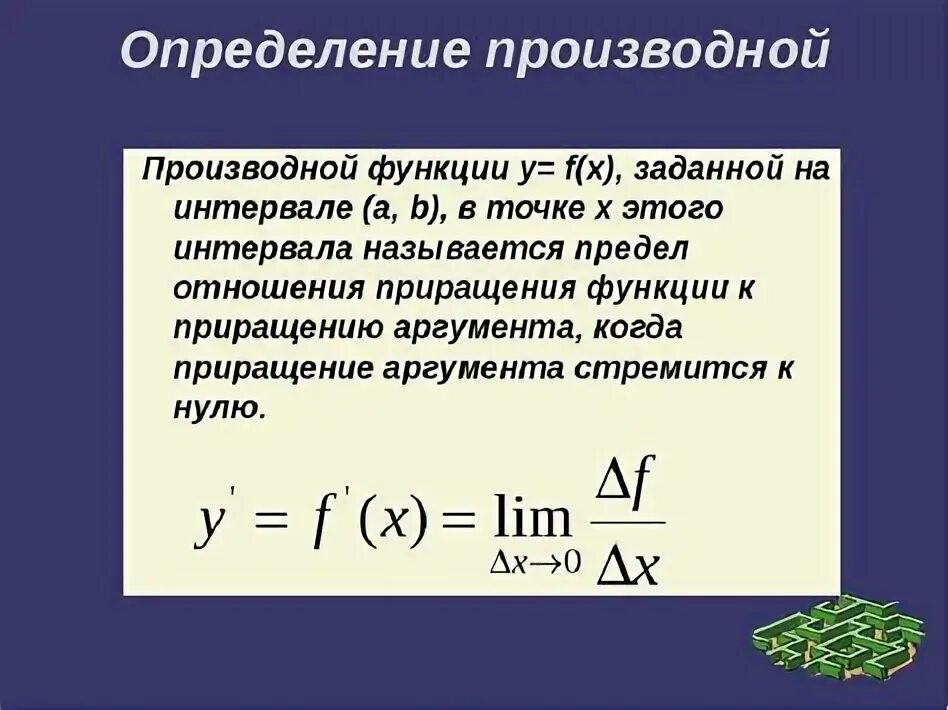 Определение производной

Производной функции y= f(x), заданной на интервале (a, b), в точке x этого интервала называется предел отношения приращения функции к приращению аргумента, когда приращение аргумента стремится к нулю.

$y' = f'(x) = \lim_{\Delta x \to 0} \frac{\Delta f}{\Delta x}$